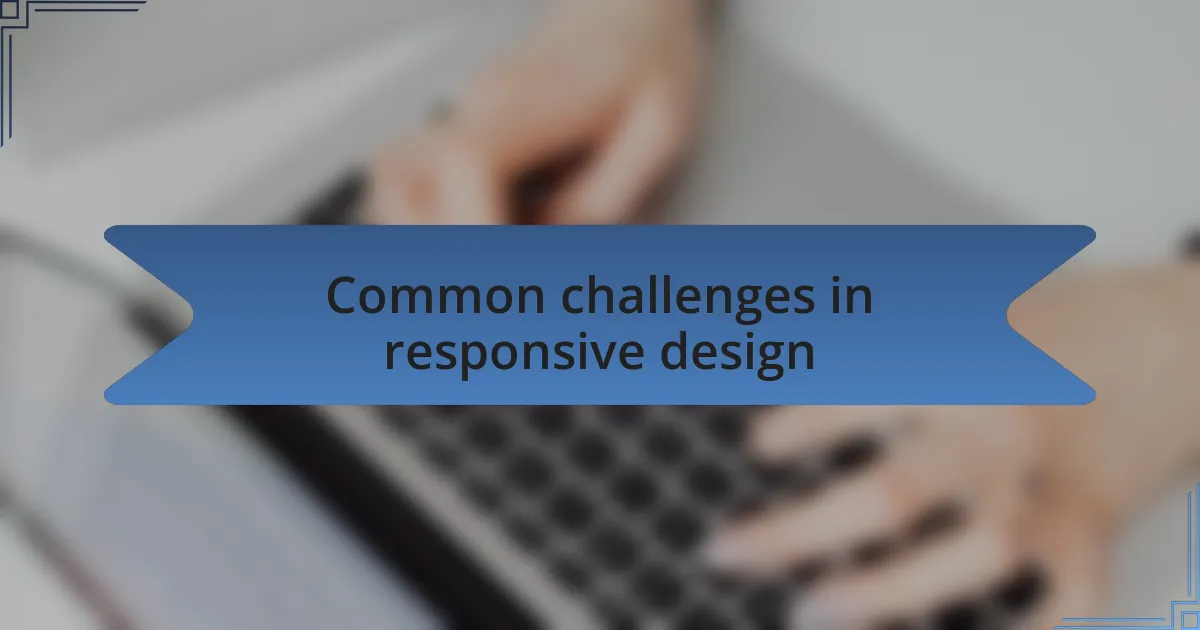 Common challenges in responsive design